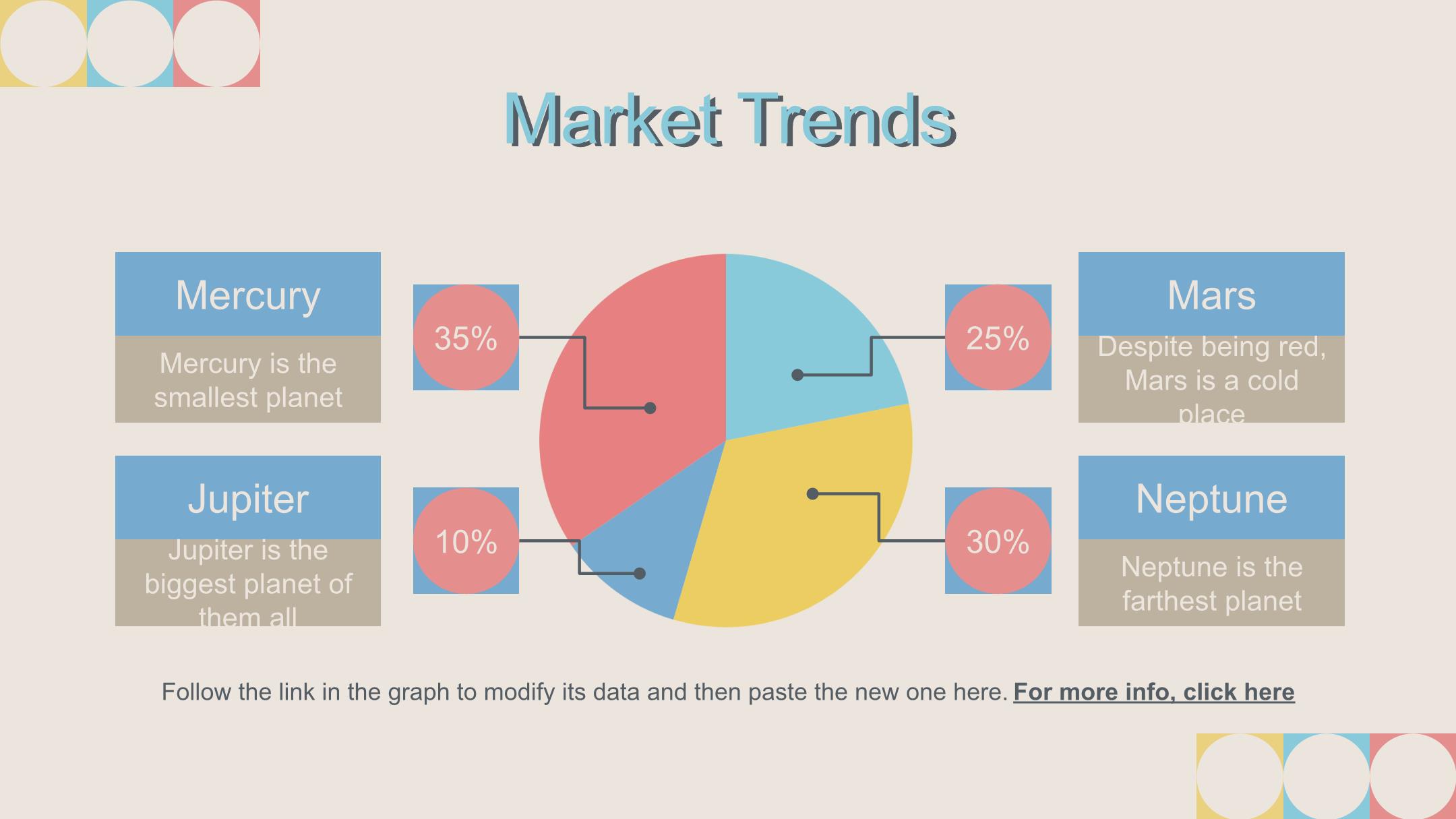 Market Trends

Mercury

Mercury is the smallest planet

35%

Jupiter

Jupiter is the biggest planet of them all

10%

25%

Mars

Despite being red, Mars is a cold place

30%

Neptune

Neptune is the farthest planet

Follow the link in the graph to modify its data and then paste the new one here. For more info, click here